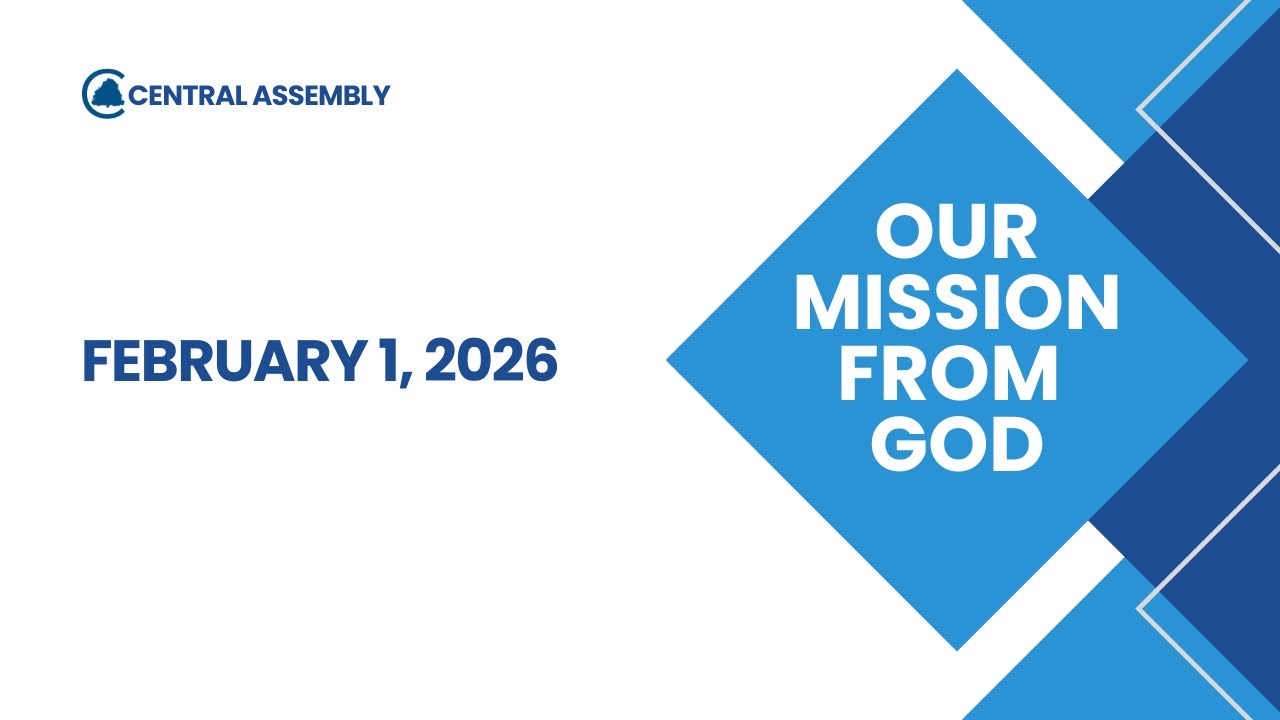 CENTRAL ASSEMBLY

FEBRUARY 1, 2026

OUR MISSION FROM GOD